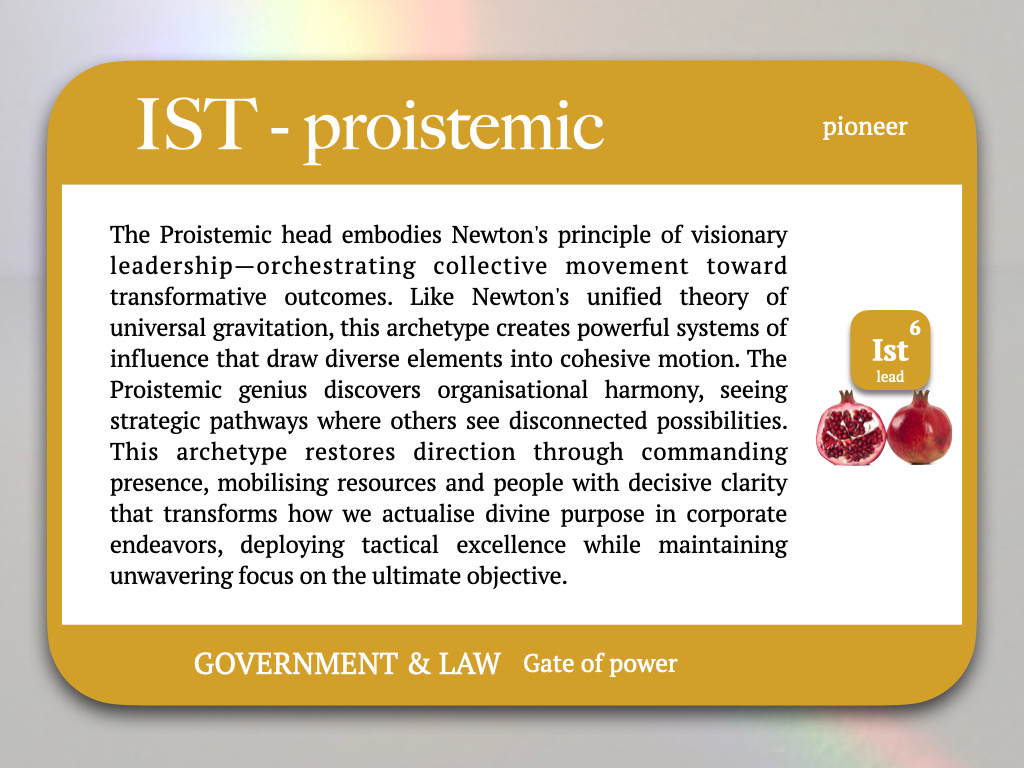 IST - proistemic

pioneer

The Proistemic head embodies Newton's principle of visionary leadership—orchestrating collective movement toward transformative outcomes. Like Newton's unified theory of universal gravitation, this archetype creates powerful systems of influence that draw diverse elements into cohesive motion. The Proistemic genius discovers organisational harmony, seeing strategic pathways where others see disconnected possibilities. This archetype restores direction through commanding presence, mobilising resources and people with decisive clarity that transforms how we actualise divine purpose in corporate endeavors, deploying tactical excellence while maintaining unwavering focus on the ultimate objective.

6
Ist
lead

GOVERNMENT & LAW Gate of power